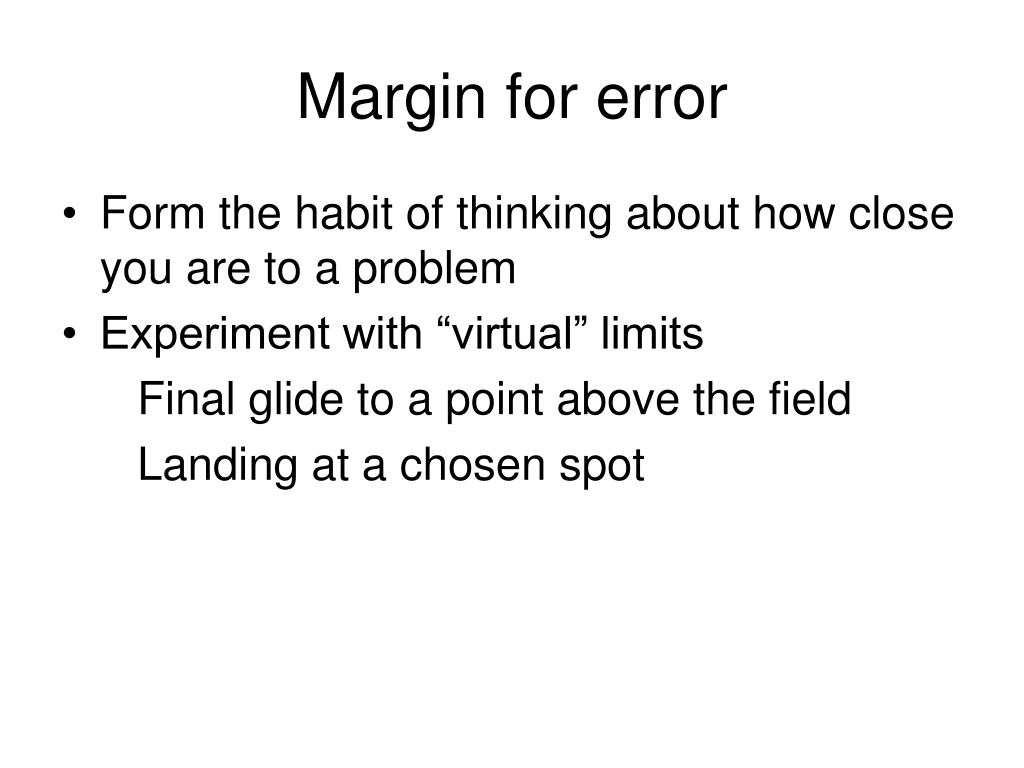 Margin for error

• Form the habit of thinking about how close you are to a problem
• Experiment with “virtual” limits

Final glide to a point above the field

Landing at a chosen spot